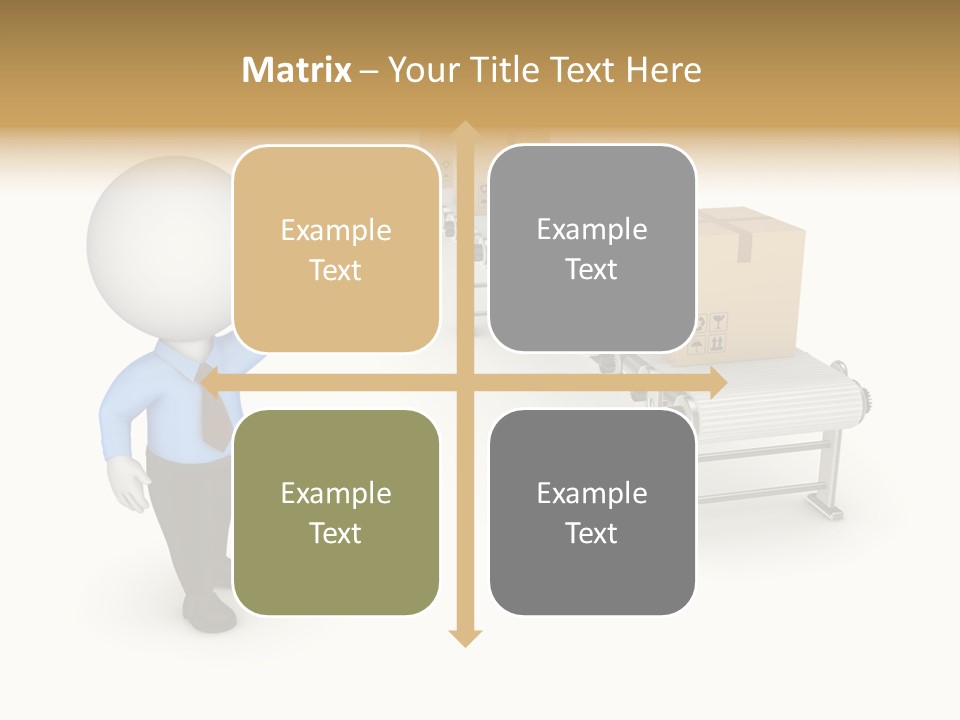 Matrix – Your Title Text Here

Example Text

Example Text

Example Text

Example Text